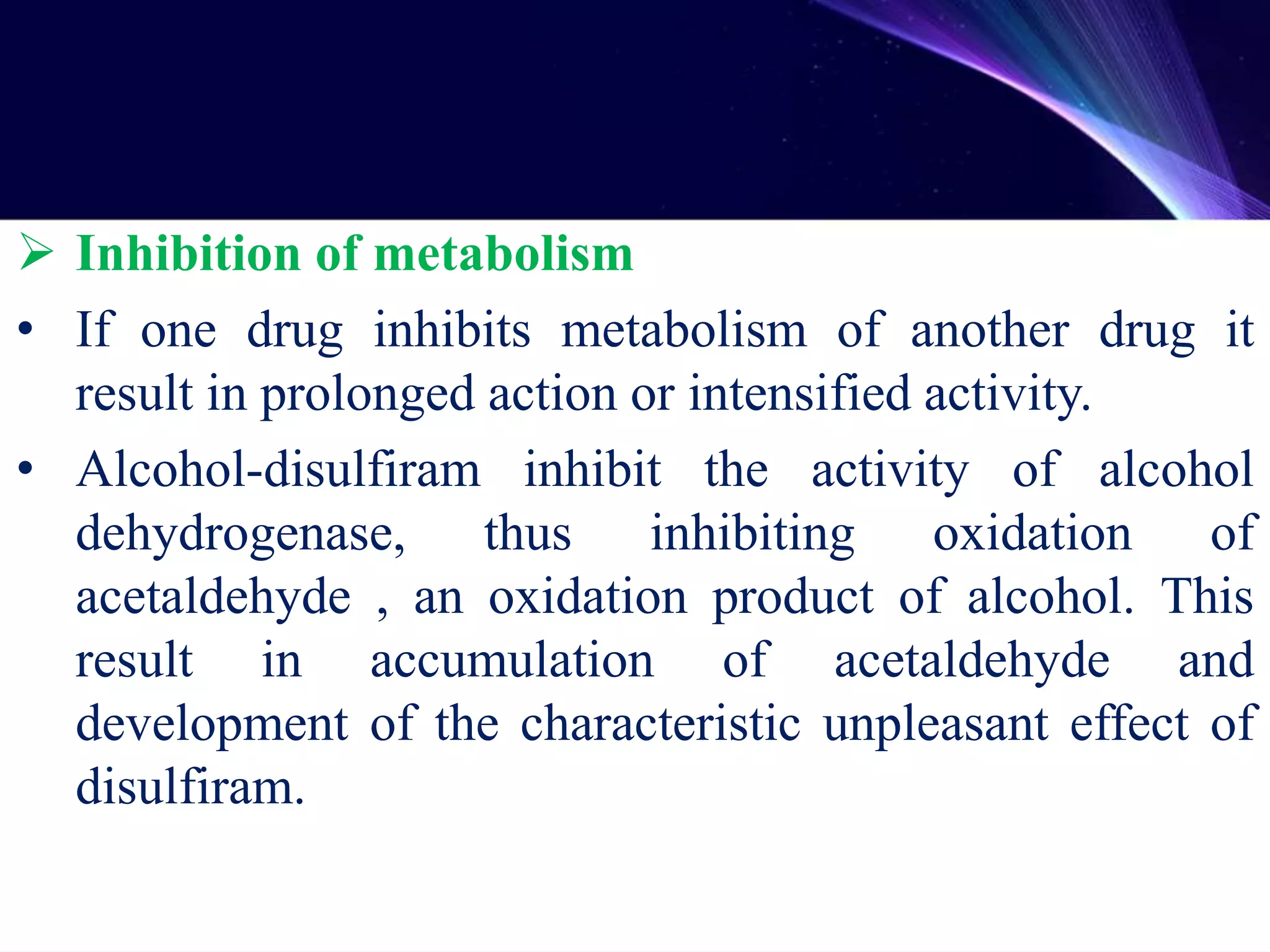 ➢ Inhibition of metabolism

• If one drug inhibits metabolism of another drug it result in prolonged action or intensified activity.

• Alcohol-disulfiram inhibit the activity of alcohol dehydrogenase, thus inhibiting oxidation of acetaldehyde , an oxidation product of alcohol. This result in accumulation of acetaldehyde and development of the characteristic unpleasant effect of disulfiram.